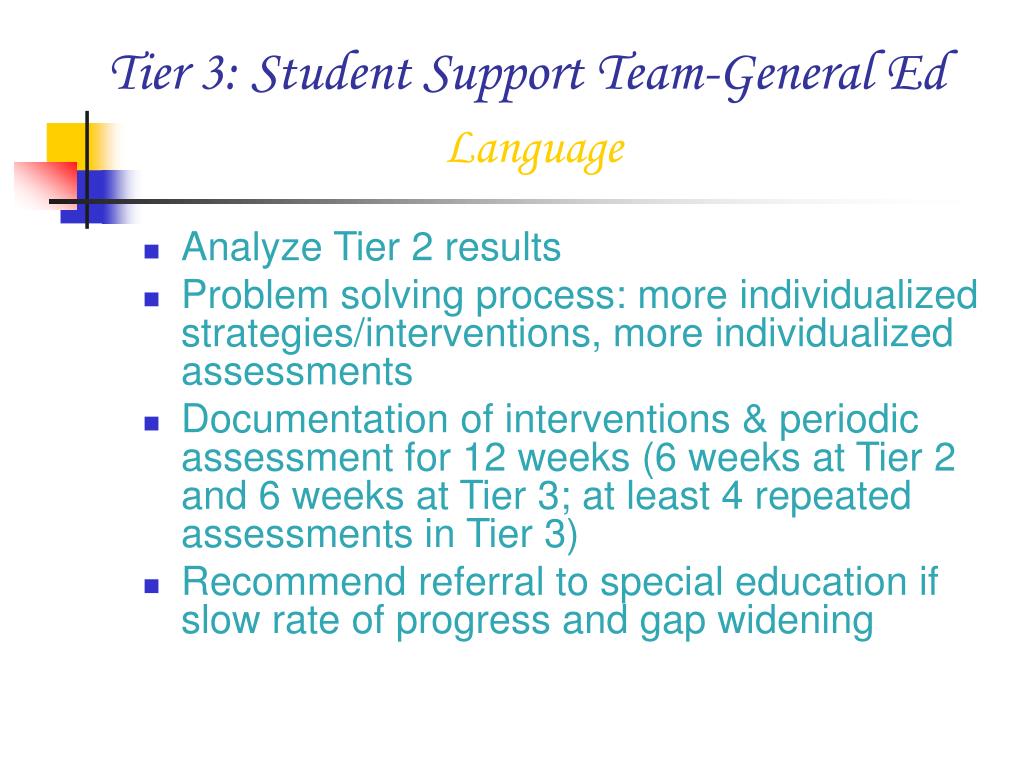 Tier 3: Student Support Team-General Ed
Language

- Analyze Tier 2 results
- Problem solving process: more individualized strategies/interventions, more individualized assessments
- Documentation of interventions & periodic assessment for 12 weeks (6 weeks at Tier 2 and 6 weeks at Tier 3; at least 4 repeated assessments in Tier 3)
- Recommend referral to special education if slow rate of progress and gap widening